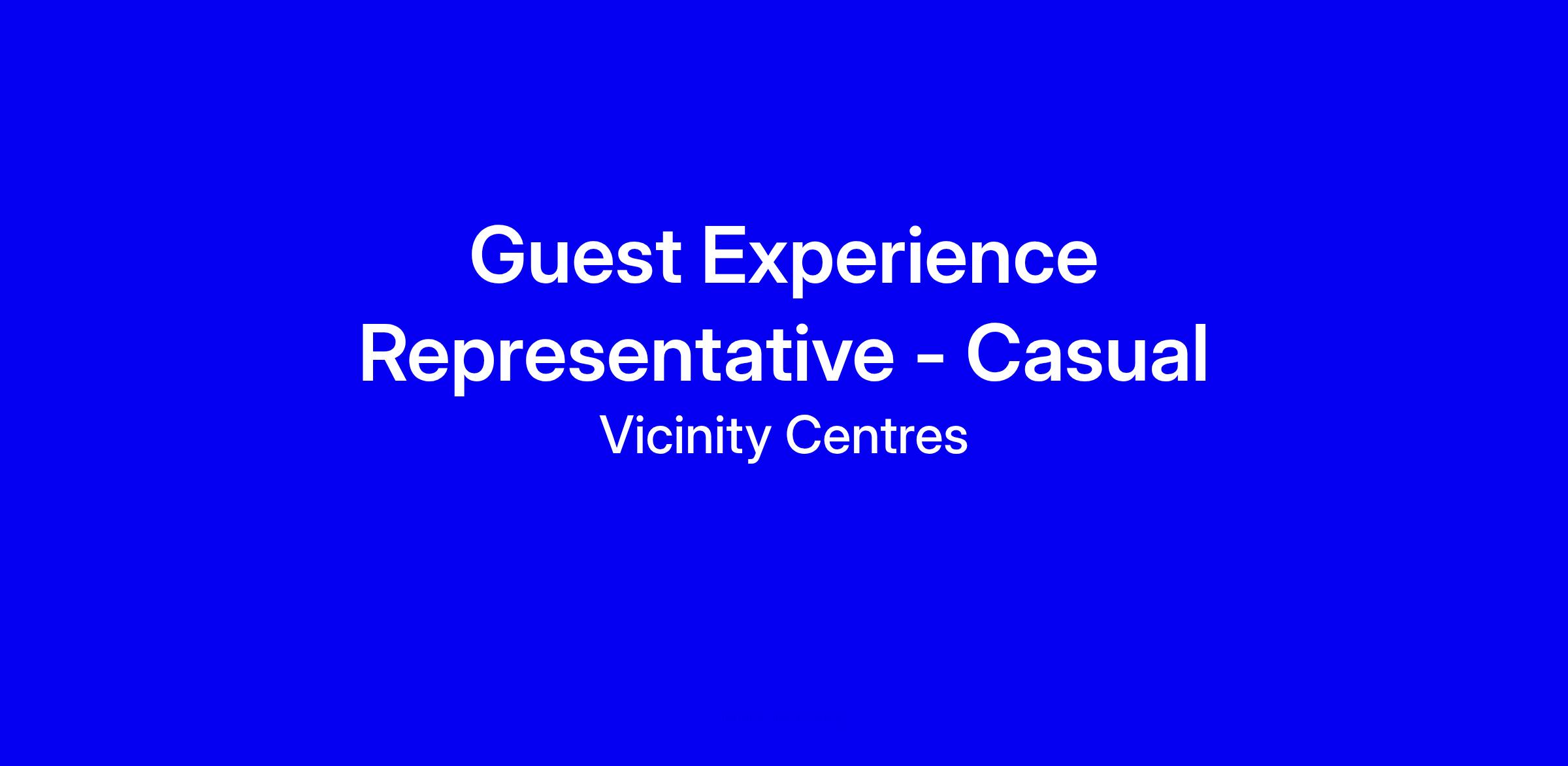 Guest Experience Representative - Casual

Vicinity Centres